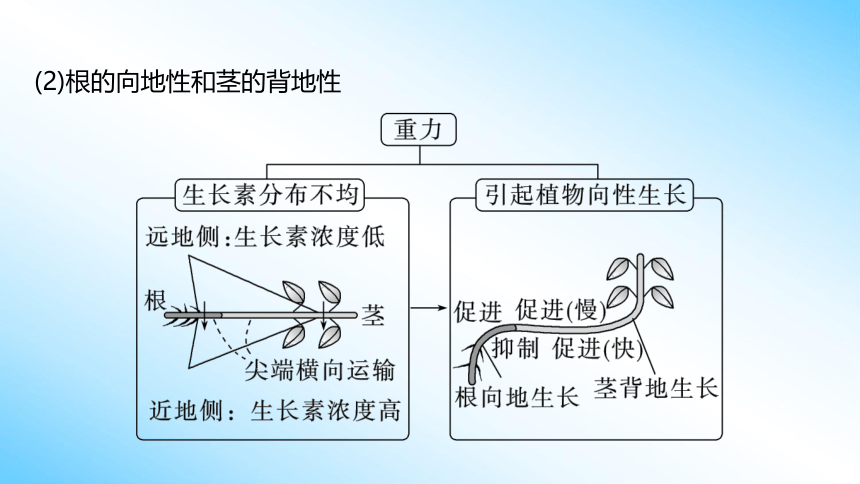 (2)根的向地性和茎的背地性

重力

生长素分布不均

远地侧：生长素浓度低

根

茎

尖端横向运输

近地侧：生长素浓度高

引起植物向性生长

促进

促进(慢)

抑制

促进(快)

根向地生长

茎背地生长